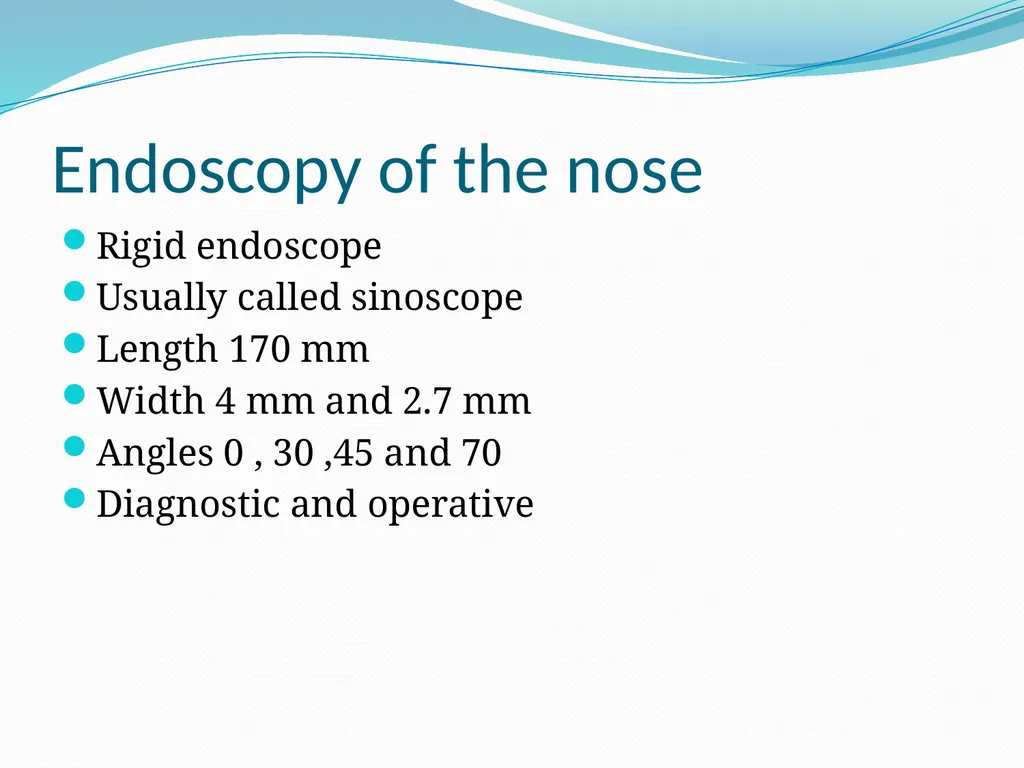 Endoscopy of the nose

- Rigid endoscope
- Usually called sinoscope
- Length 170 mm
- Width 4 mm and 2.7 mm
- Angles 0 , 30 ,45 and 70
- Diagnostic and operative